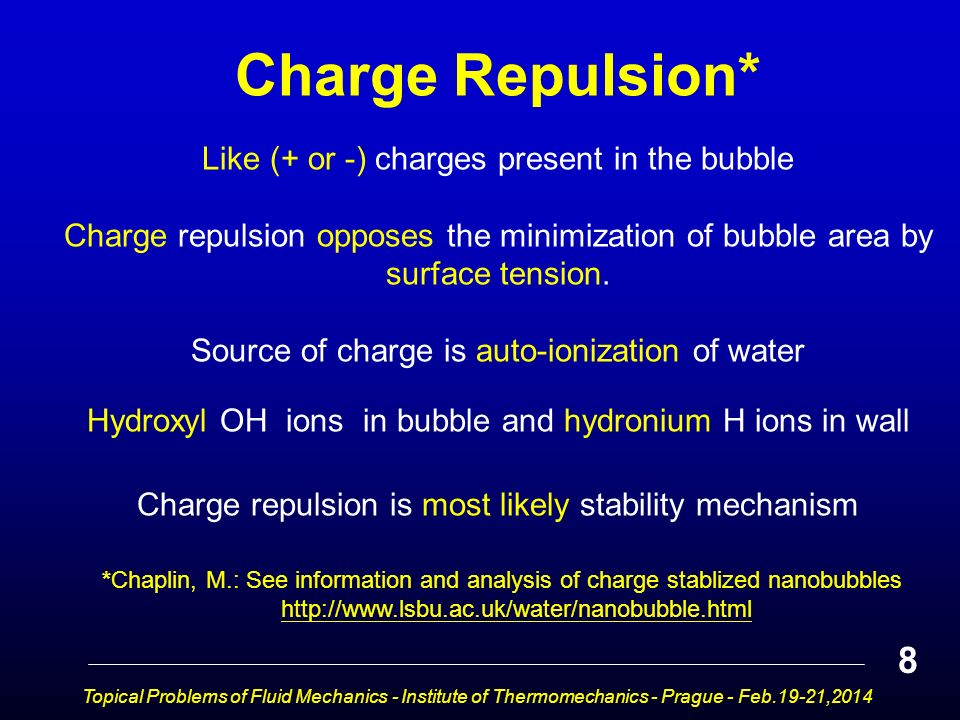 Charge Repulsion*

Like (+ or -) charges present in the bubble

Charge repulsion opposes the minimization of bubble area by surface tension.

Source of charge is auto-ionization of water

Hydroxyl OH ions in bubble and hydronium H ions in wall

Charge repulsion is most likely stability mechanism

*Chaplin, M.: See information and analysis of charge stablized nanobubbles
http://www.lsbu.ac.uk/water/nanobubble.html

8

Topical Problems of Fluid Mechanics - Institute of Thermomechanics - Prague - Feb.19-21,2014